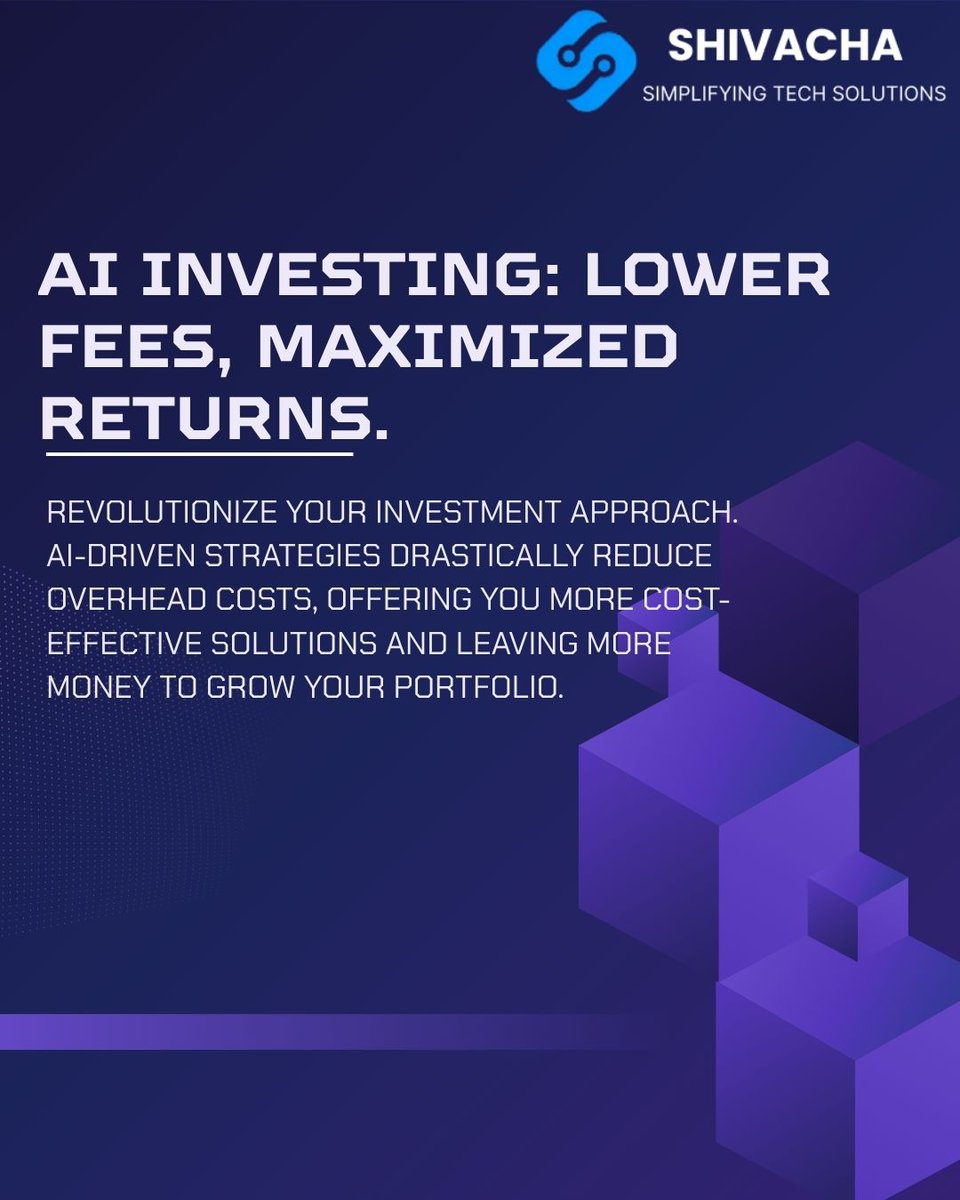 SHIVACHA
SIMPLIFYING TECH SOLUTIONS

AI INVESTING: LOWER FEES, MAXIMIZED RETURNS.

REVOLUTIONIZE YOUR INVESTMENT APPROACH. AI-DRIVEN STRATEGIES DRASTICALLY REDUCE OVERHEAD COSTS, OFFERING YOU MORE COST-EFFECTIVE SOLUTIONS AND LEAVING MORE MONEY TO GROW YOUR PORTFOLIO.